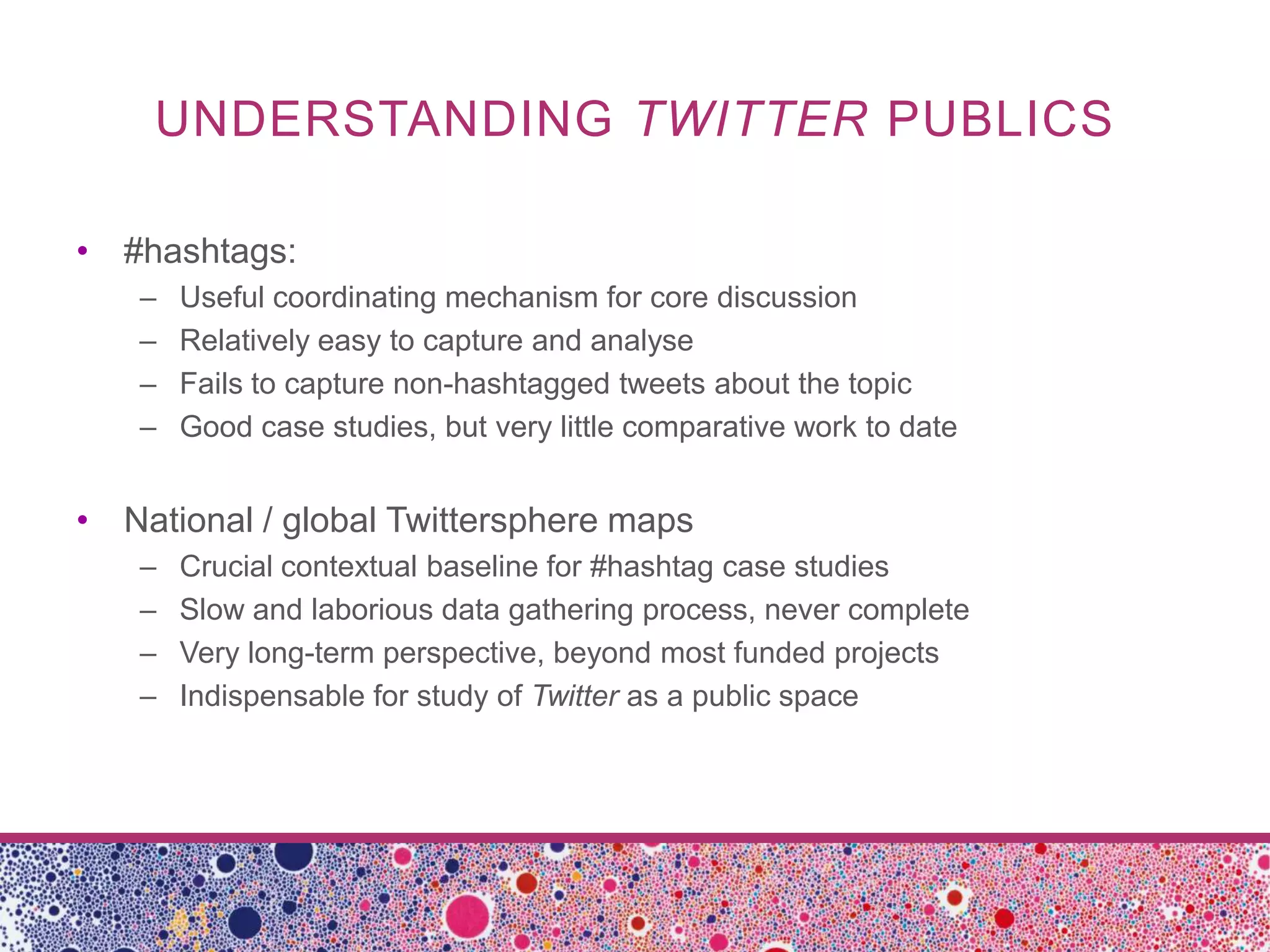 UNDERSTANDING TWITTER PUBLICS

• #hashtags:
– Useful coordinating mechanism for core discussion
– Relatively easy to capture and analyse
– Fails to capture non-hashtagged tweets about the topic
– Good case studies, but very little comparative work to date

• National / global Twittersphere maps
– Crucial contextual baseline for #hashtag case studies
– Slow and laborious data gathering process, never complete
– Very long-term perspective, beyond most funded projects
– Indispensable for study of Twitter as a public space